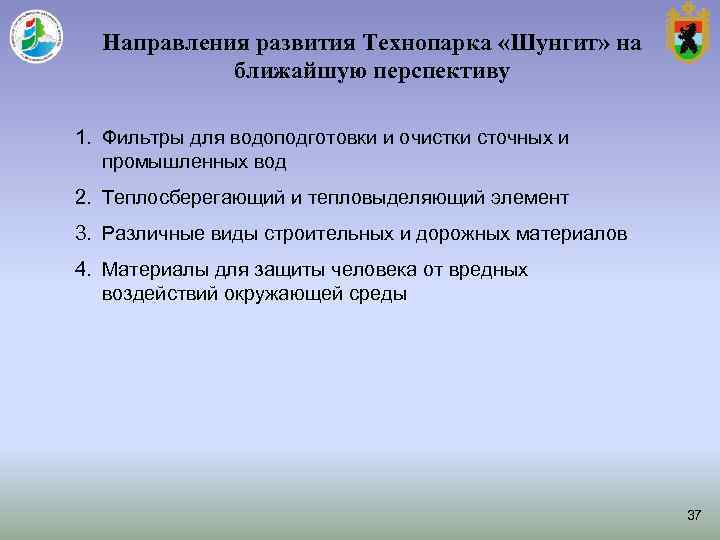 Направления развития Технопарка «Шунгит» на ближайшую перспективу

1. Фильтры для водоподготовки и очистки сточных и промышленных вод
2. Теплосберегающий и тепловыделяющий элемент
3. Различные виды строительных и дорожных материалов
4. Материалы для защиты человека от вредных воздействий окружающей среды

37